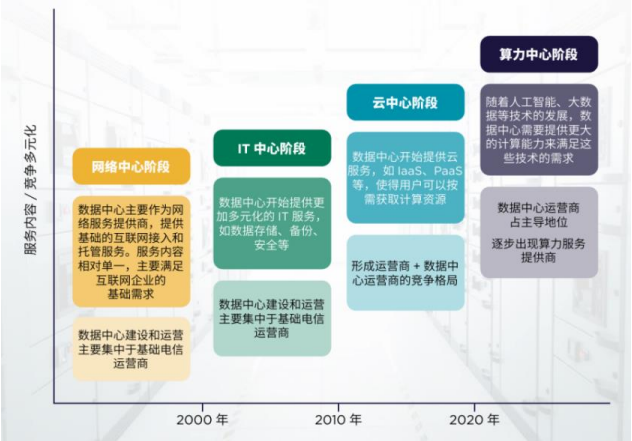 服务内容 / 竞争多元化

网络中心阶段

数据中心主要作为网络服务提供商，提供基础的互联网接入和托管服务。服务内容相对单一，主要满足互联网企业的基础需求

数据中心建设和运营主要集中于基础电信运营商

IT 中心阶段

数据中心开始提供更加多元化的 IT 服务，如数据存储、备份、安全等

数据中心建设和运营主要集中于基础电信运营商

云中心阶段

数据中心开始提供云服务，如 IaaS、PaaS 等，使得用户可以按需获取计算资源

形成运营商 + 数据中心运营商的竞争格局

算力中心阶段

随着人工智能、大数据等技术的发展，数据中心需要提供更大的计算能力来满足这些技术的需求

数据中心运营商占主导地位

逐步出现算力服务提供商

2000 年

2010 年

2020 年